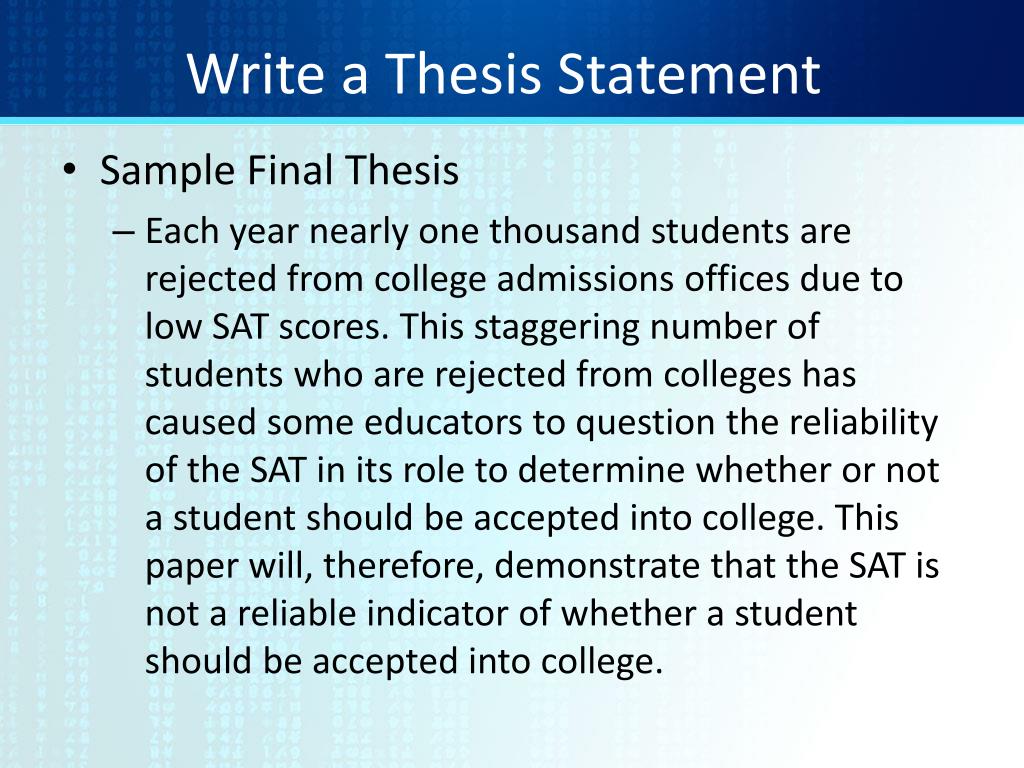 Write a Thesis Statement

• Sample Final Thesis

– Each year nearly one thousand students are rejected from college admissions offices due to low SAT scores. This staggering number of students who are rejected from colleges has caused some educators to question the reliability of the SAT in its role to determine whether or not a student should be accepted into college. This paper will, therefore, demonstrate that the SAT is not a reliable indicator of whether a student should be accepted into college.